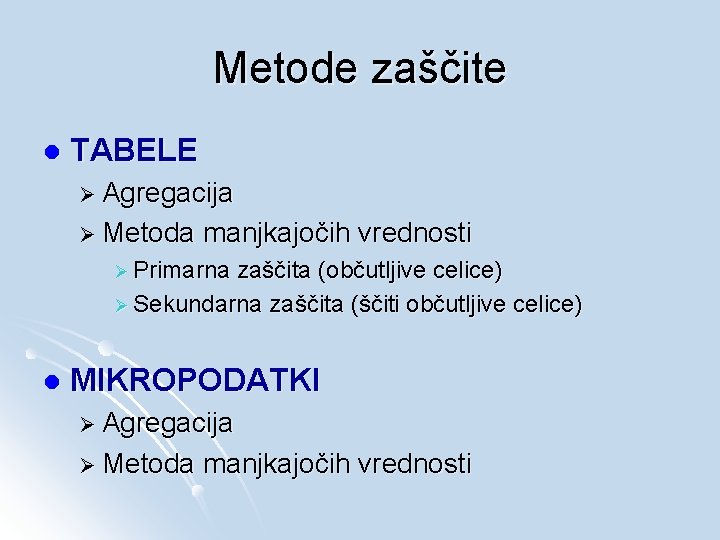 Metode zaščite

TABELE
Agregacija
Metoda manjkajočih vrednosti
Primarna zaščita (občutljive celice)
Sekundarna zaščita (ščiti občutljive celice)

MIKROPODATKI
Agregacija
Metoda manjkajočih vrednosti